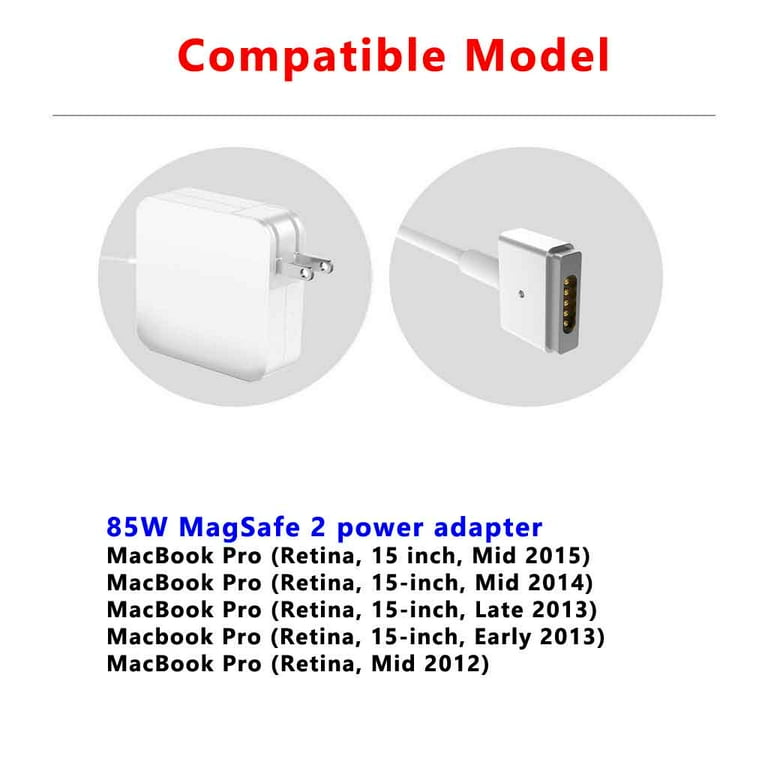 Compatible Model

85W MagSafe 2 power adapter
MacBook Pro (Retina, 15 inch, Mid 2015)
MacBook Pro (Retina, 15-inch, Mid 2014)
MacBook Pro (Retina, 15-inch, Late 2013)
Macbook Pro (Retina, 15-inch, Early 2013)
MacBook Pro (Retina, Mid 2012)